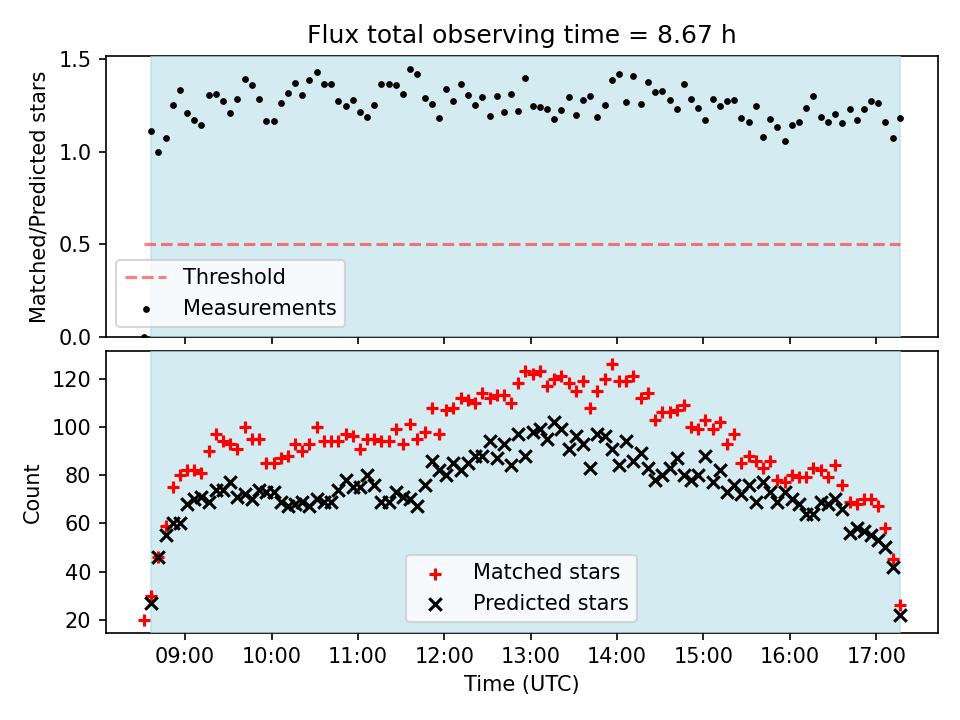 Flux total observing time = 8.67 h

Matched/Predicted stars

1.5
1.0
0.5
0.0

Threshold
Measurements

Count

120
100
80
60
40
20

Matched stars
Predicted stars

09:00
10:00
11:00
12:00
13:00
14:00
15:00
16:00
17:00

Time (UTC)